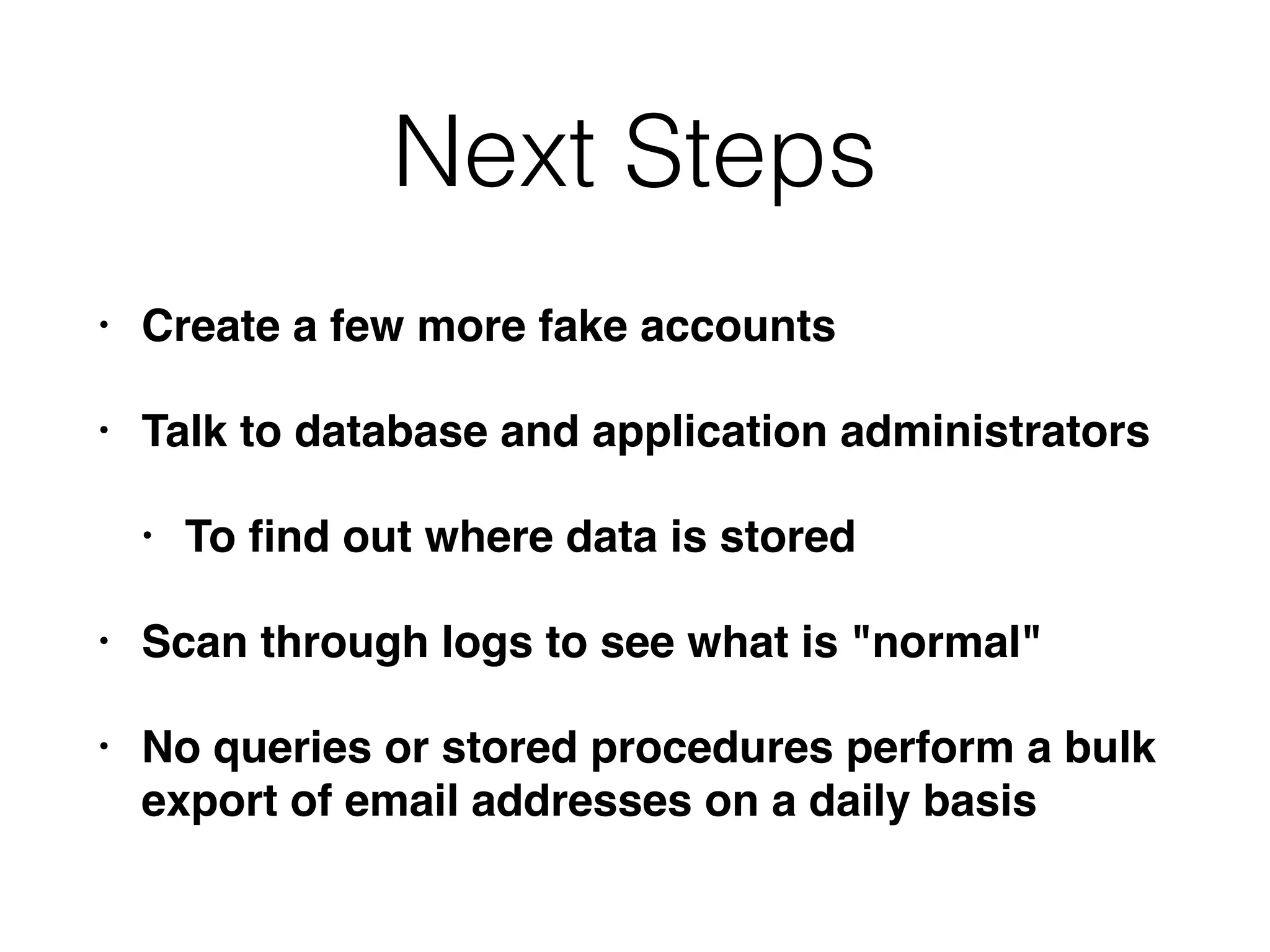 Next Steps

• Create a few more fake accounts

• Talk to database and application administrators

• To find out where data is stored

• Scan through logs to see what is "normal"

• No queries or stored procedures perform a bulk export of email addresses on a daily basis